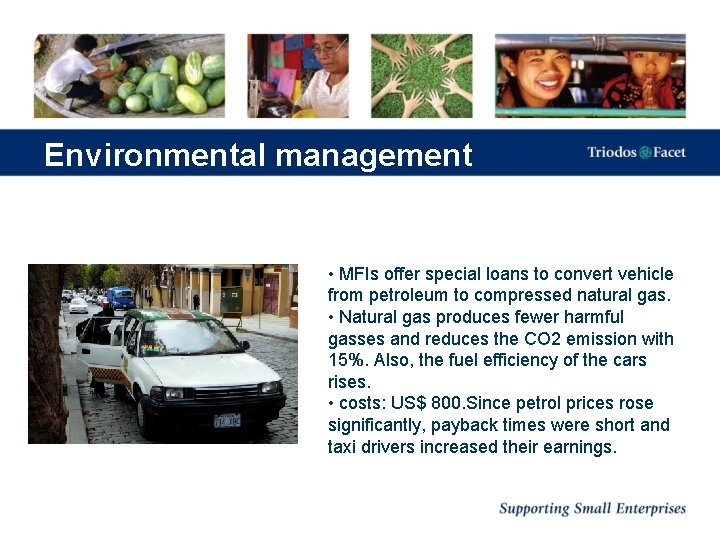 Environmental management

Triodos Facet

• MFIs offer special loans to convert vehicle from petroleum to compressed natural gas.
• Natural gas produces fewer harmful gasses and reduces the CO2 emission with 15%. Also, the fuel efficiency of the cars rises.
• costs: US$ 800.Since petrol prices rose significantly, payback times were short and taxi drivers increased their earnings.

Supporting Small Enterprises